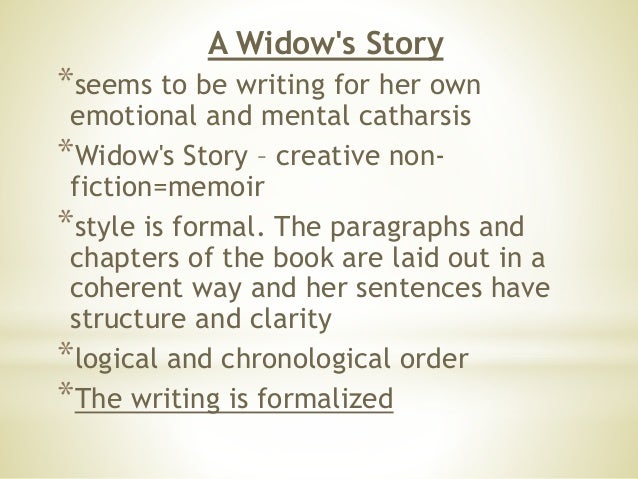 A Widow's Story

*seems to be writing for her own emotional and mental catharsis

*Widow's Story – creative non-fiction=memoir

*style is formal. The paragraphs and chapters of the book are laid out in a coherent way and her sentences have structure and clarity

*logical and chronological order

*The writing is formalized